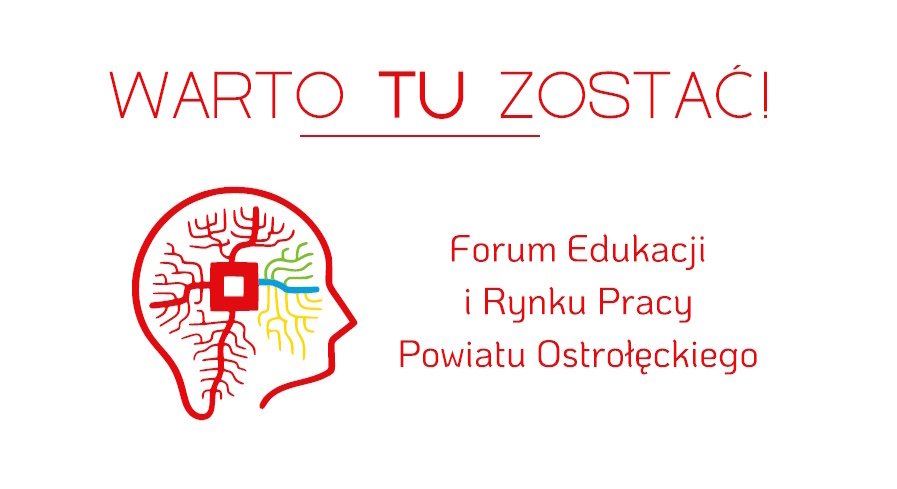 WARTO TU ZOSTAĆ!

Forum Edukacji
i Rynku Pracy
Powiatu Ostrołęckiego